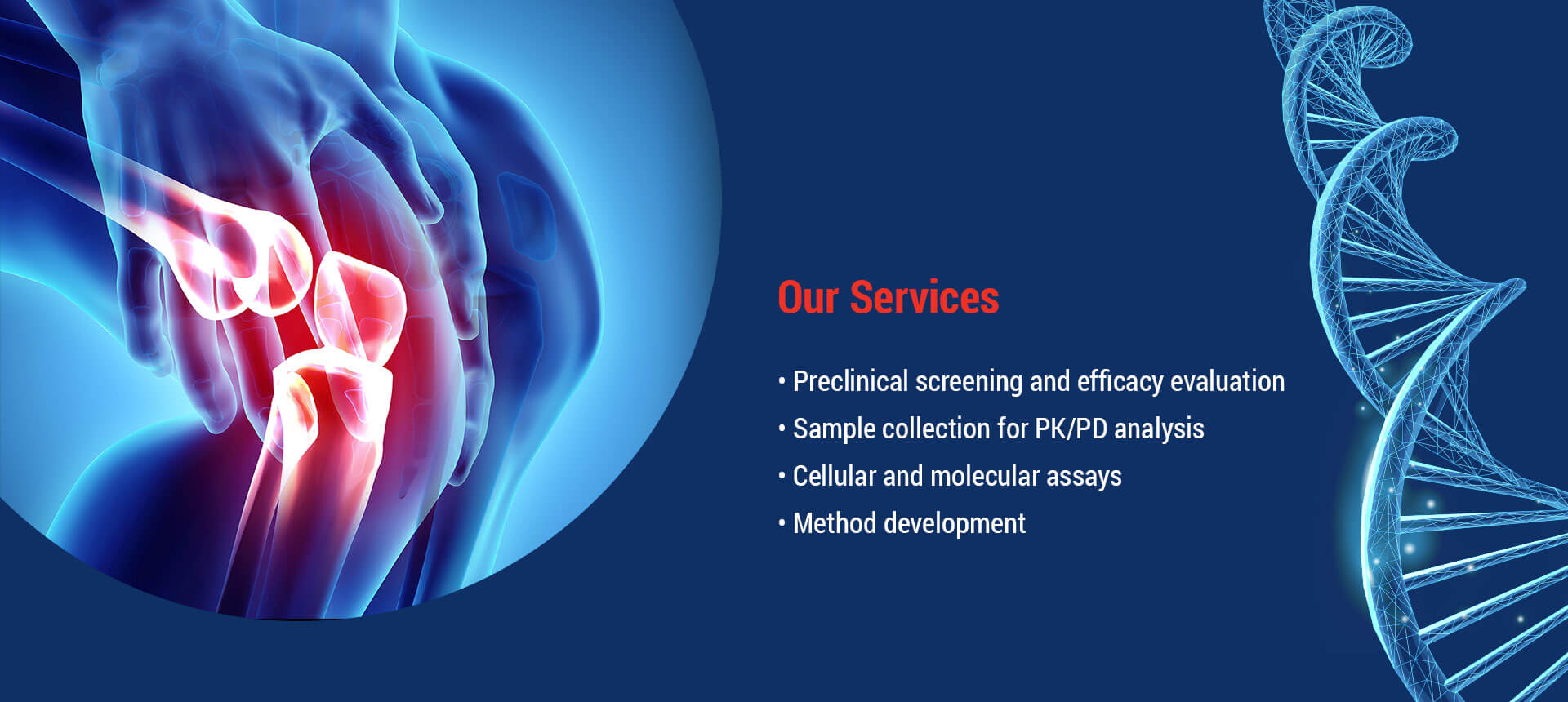 Our Services

• Preclinical screening and efficacy evaluation
• Sample collection for PK/PD analysis
• Cellular and molecular assays
• Method development